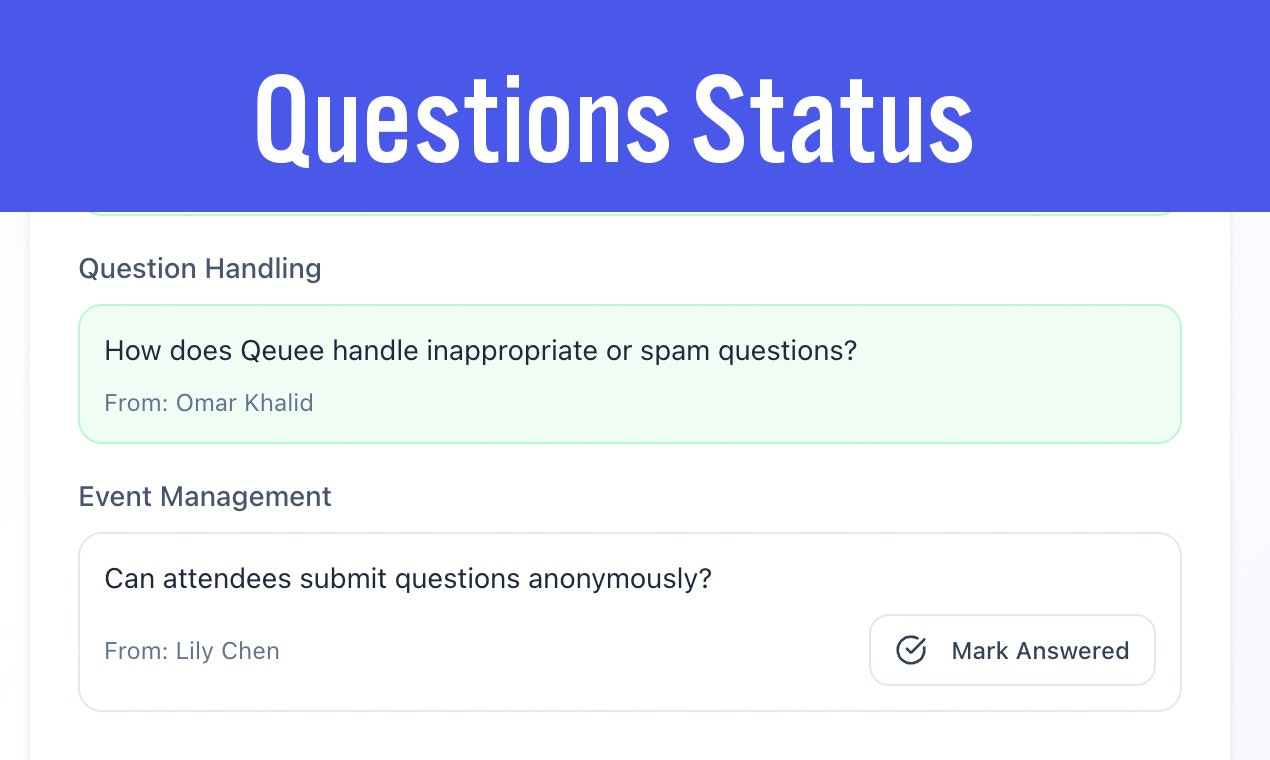 Questions Status

Question Handling

How does Qeuee handle inappropriate or spam questions?

From: Omar Khalid

Event Management

Can attendees submit questions anonymously?

From: Lily Chen

Mark Answered